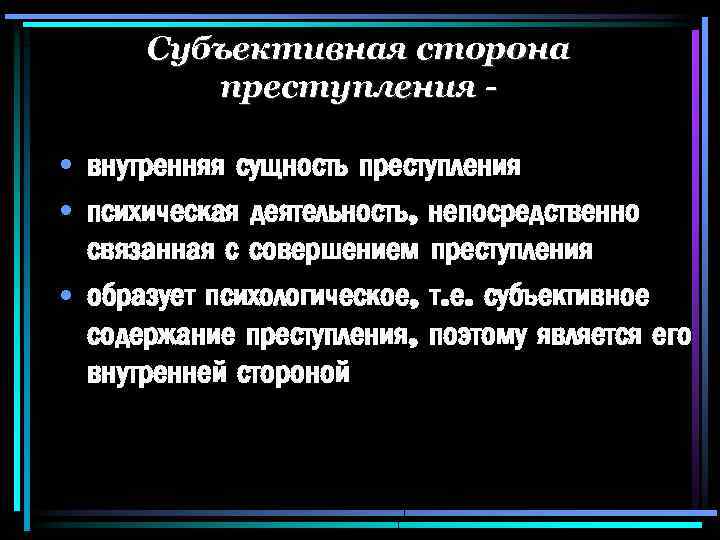 Субъективная сторона преступления -

• внутренняя сущность преступления
• психическая деятельность, непосредственно связанная с совершением преступления
• образует психологическое, т.е. субъективное содержание преступления, поэтому является его внутренней стороной